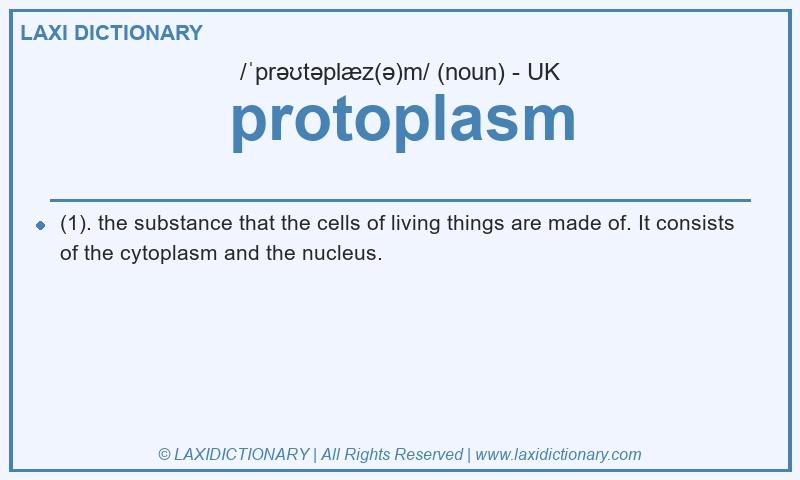 LAXI DICTIONARY

/ˈprəʊtəplæz(ə)m/ (noun) - UK

protoplasm

(1). the substance that the cells of living things are made of. It consists of the cytoplasm and the nucleus.

© LAXIDICTIONARY | All Rights Reserved | www.laxidictionary.com